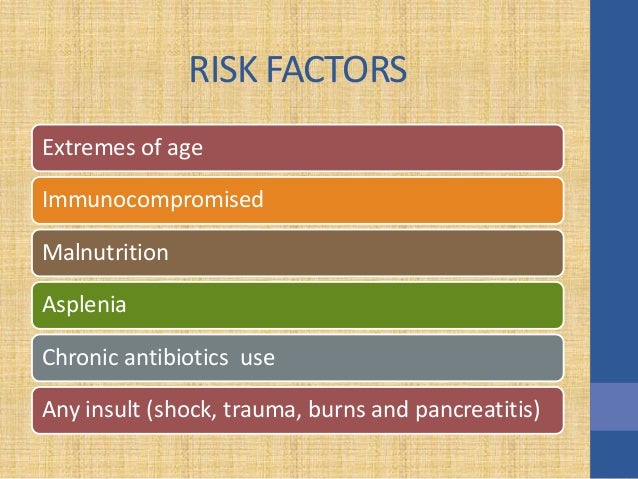 RISK FACTORS

Extremes of age

Immunocompromised

Malnutrition

Asplenia

Chronic antibiotics use

Any insult (shock, trauma, burns and pancreatitis)